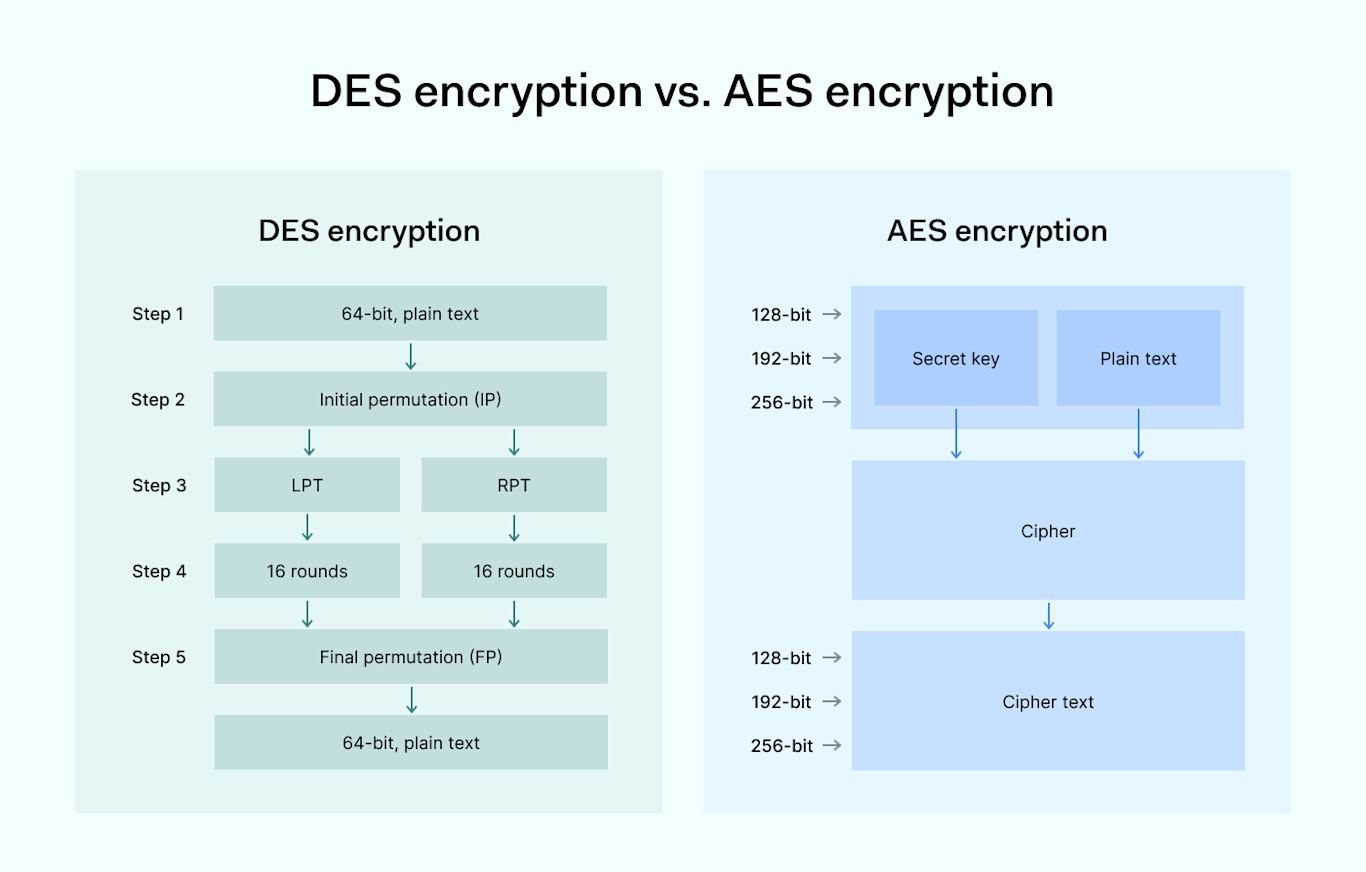 DES encryption vs. AES encryption

DES encryption

Step 1 64-bit, plain text

Step 2 Initial permutation (IP)

Step 3 LPT RPT

Step 4 16 rounds 16 rounds

Step 5 Final permutation (FP)

64-bit, plain text

AES encryption

128-bit
192-bit
256-bit

Secret key
Plain text

Cipher

128-bit
192-bit
256-bit

Cipher text